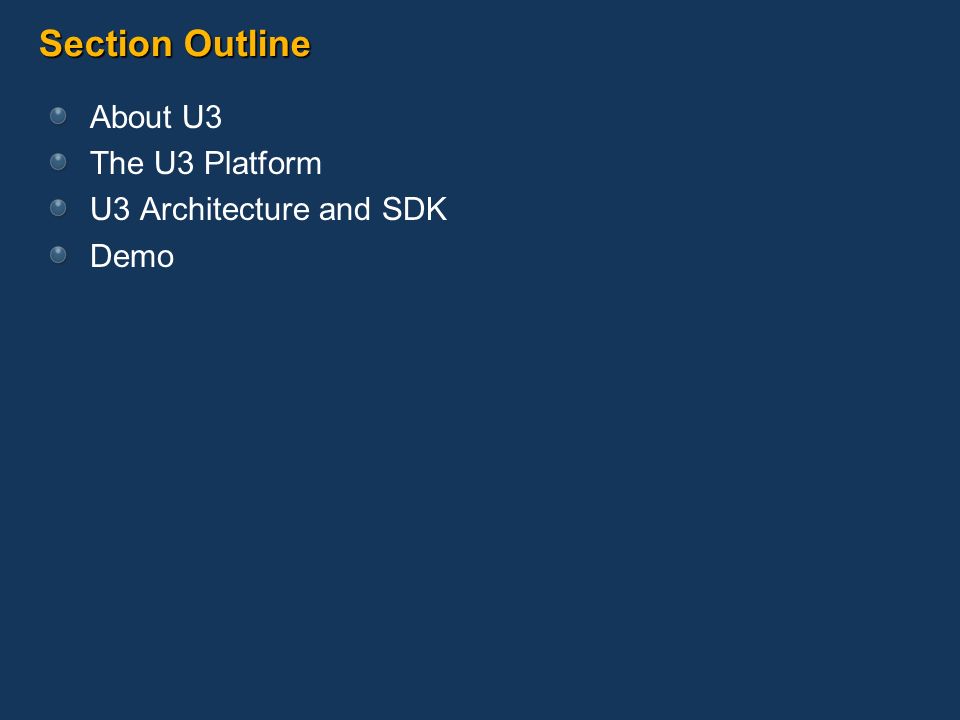 Section Outline

- About U3
- The U3 Platform
- U3 Architecture and SDK
- Demo